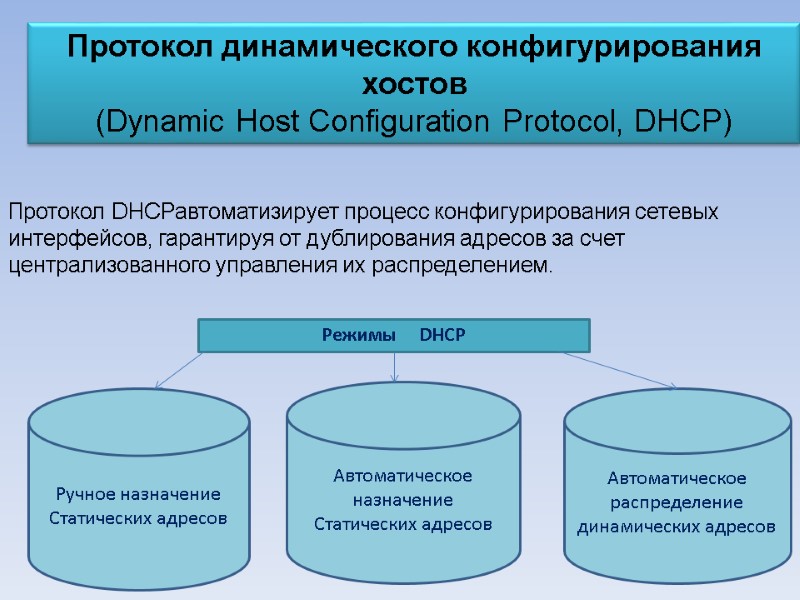 Протокол динамического конфигурирования хостов
(Dynamic Host Configuration Protocol, DHCP)

Протокол DHCPавтоматизирует процесс конфигурирования сетевых интерфейсов, гарантируя от дублирования адресов за счет централизованного управления их распределением.

Режимы DHCP

Ручное назначение Статических адресов

Автоматическое назначение Статических адресов

Автоматическое распределение динамических адресов